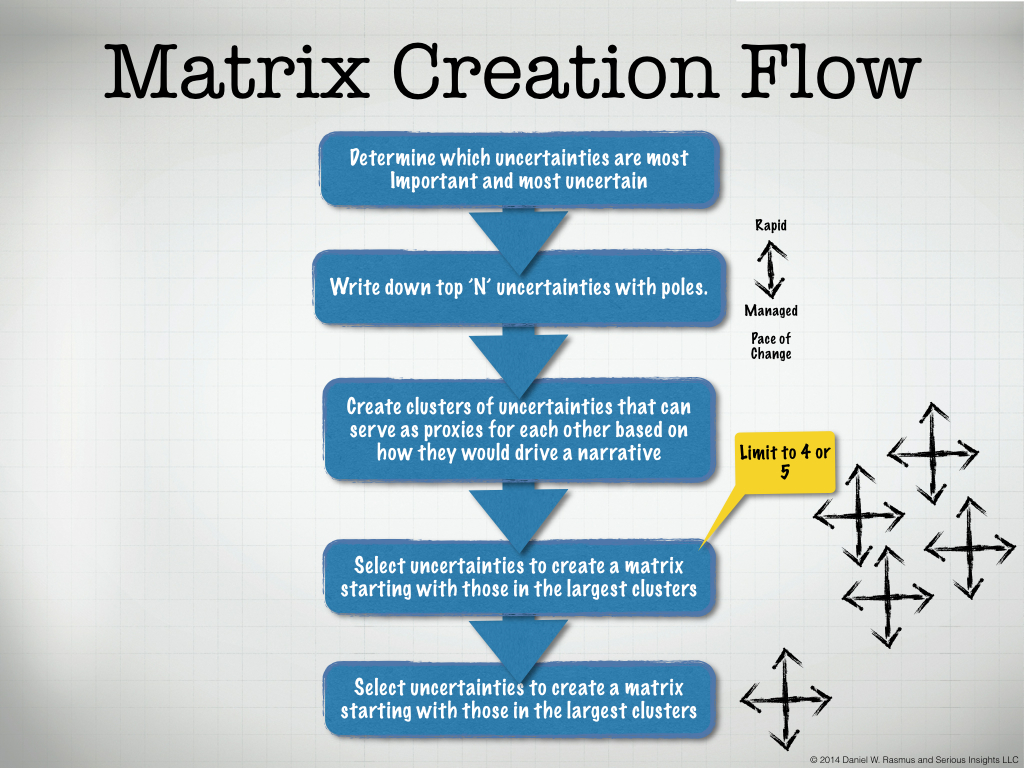 Matrix Creation Flow

Determine which uncertainties are most Important and most uncertain

Rapid

Managed

Pace of Change

Write down top 'N' uncertainties with poles.

Create clusters of uncertainties that can serve as proxies for each other based on how they would drive a narrative

Limit to 4 or 5

Select uncertainties to create a matrix starting with those in the largest clusters

Select uncertainties to create a matrix starting with those in the largest clusters

© 2014 Daniel W. Rasmus and Serious Insights LLC